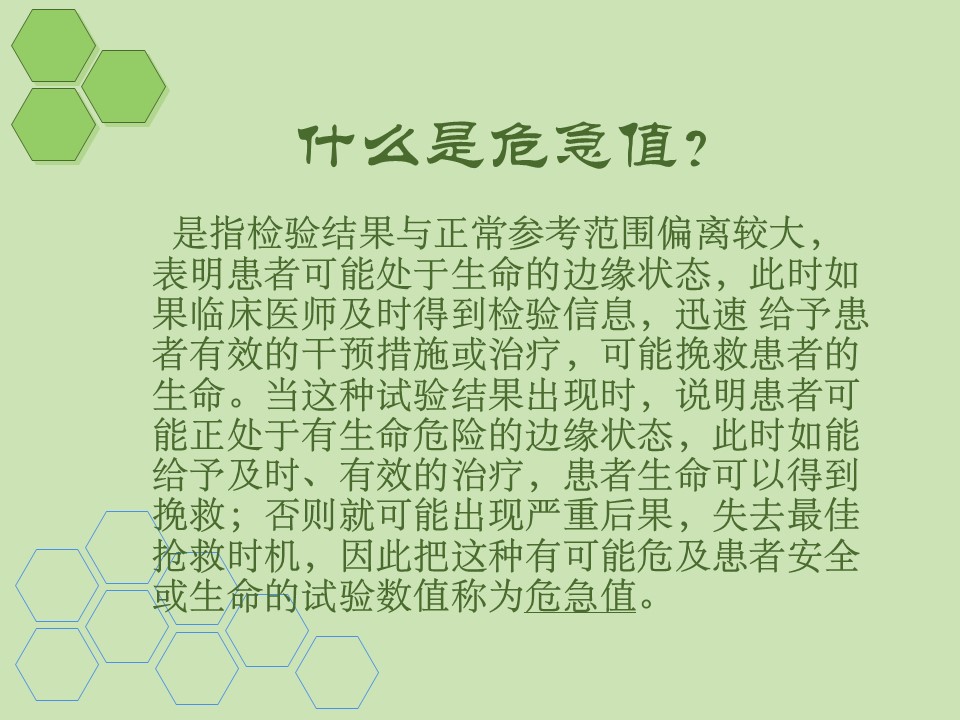 什么是危急值？

是指检验结果与正常参考范围偏离较大，表明患者可能处于生命的边缘状态，此时如果临床医师及时得到检验信息，迅速 给予患者有效的干预措施或治疗，可能挽救患者的生命。当这种试验结果出现时，说明患者可能正处于有生命危险的边缘状态，此时如能给予及时、有效的治疗，患者生命可以得到挽救；否则就可能出现严重后果，失去最佳抢救时机，因此把这种有可能危及患者安全或生命的试验数值称为危急值。